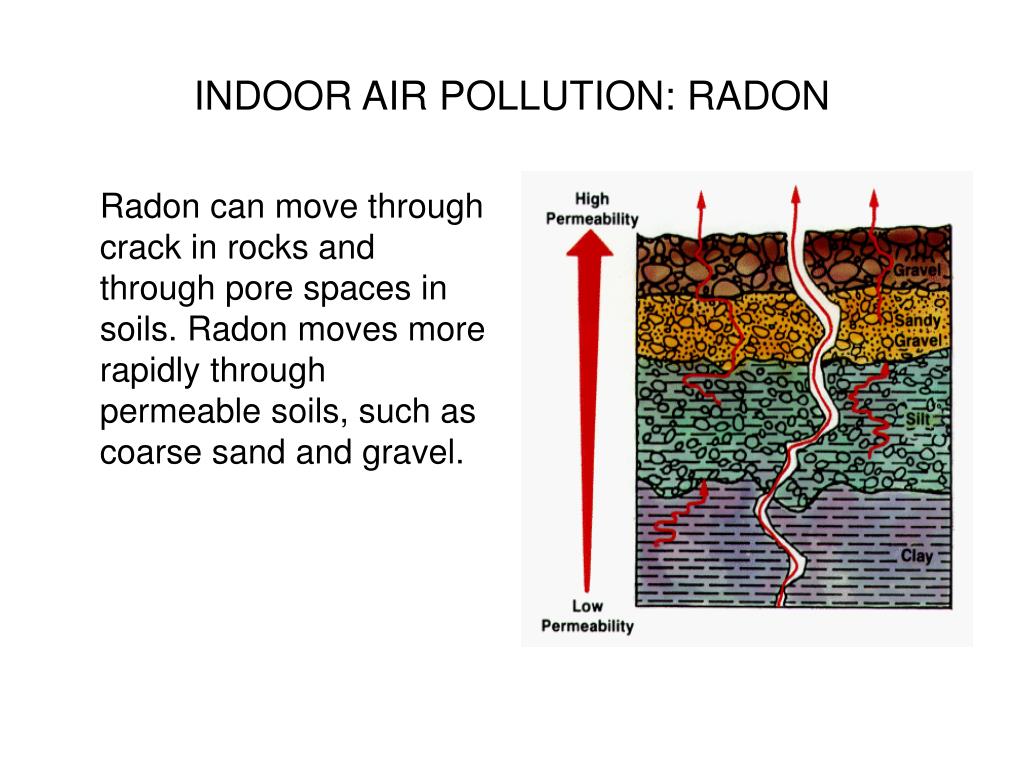 INDOOR AIR POLLUTION: RADON

Radon can move through crack in rocks and through pore spaces in soils. Radon moves more rapidly through permeable soils, such as coarse sand and gravel.

High Permeability

Gravel

Sandy Gravel

Silt

Clay

Low Permeability